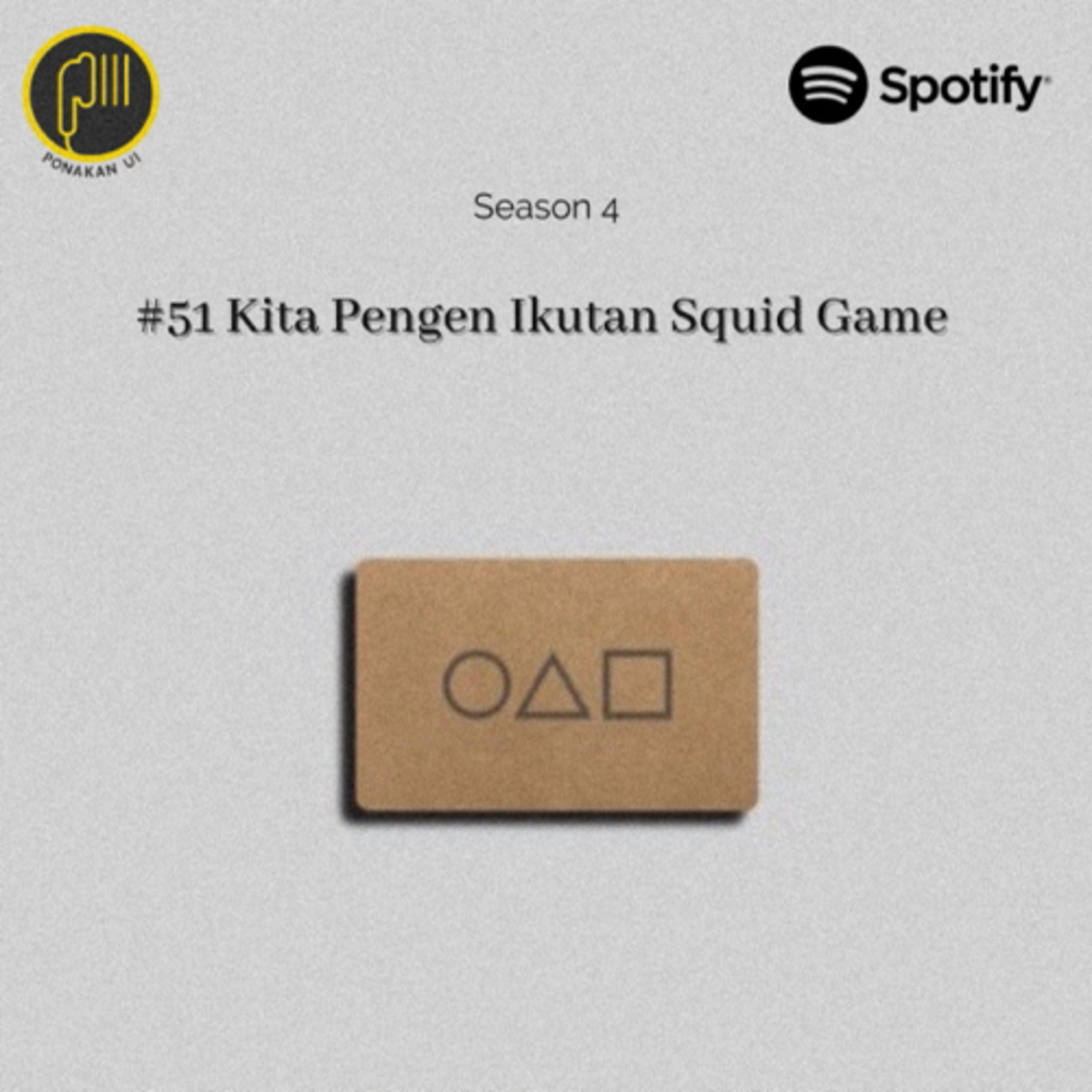 PONAKAN UI

Spotify

Season 4

#51 Kita Pengen Ikutan Squid Game